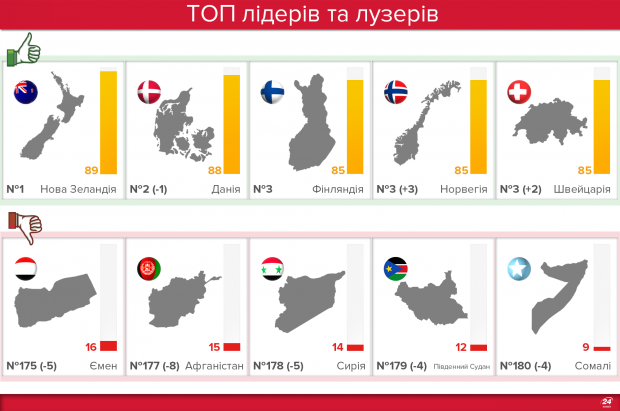 ТОП лідерів та лузерів

89
№1 Нова Зеландія

88
№2 (-1) Данія

85
№3 Фінляндія

85
№3 (+3) Норвегія

85
№3 (+2) Швейцарія

16
№175 (-5) Ємен

15
№177 (-8) Афганістан

14
№178 (-5) Сирія

12
№179 (-4) Південний Судан

9
№180 (-4) Сомалі

24